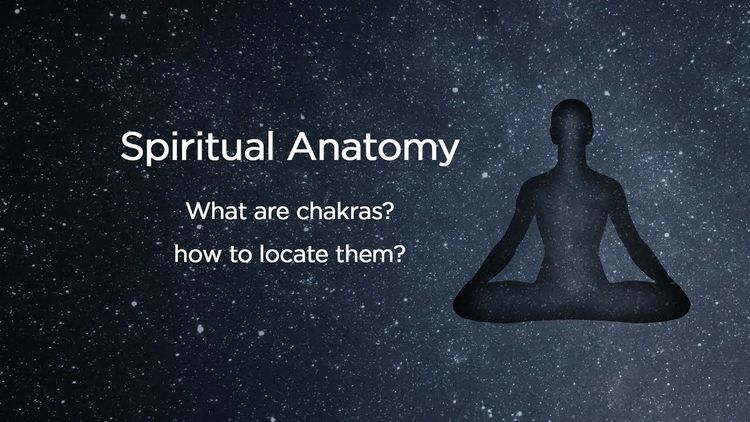 Spiritual Anatomy

What are chakras?

how to locate them?